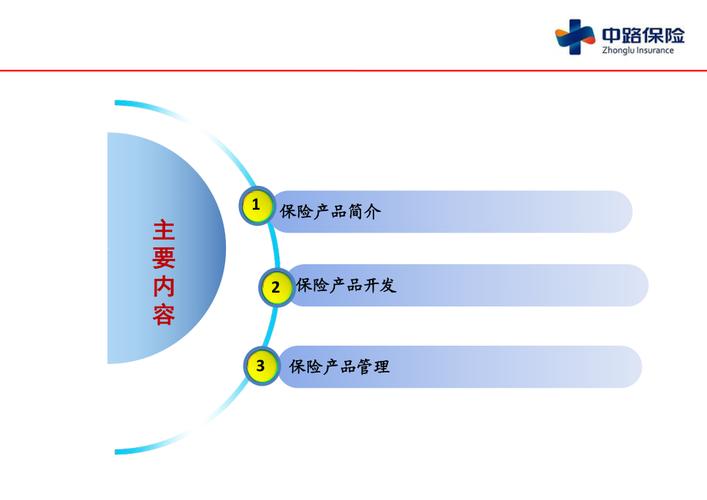 中路保险
Zhonglu Insurance

主要内容

1 保险产品简介

2 保险产品开发

3 保险产品管理